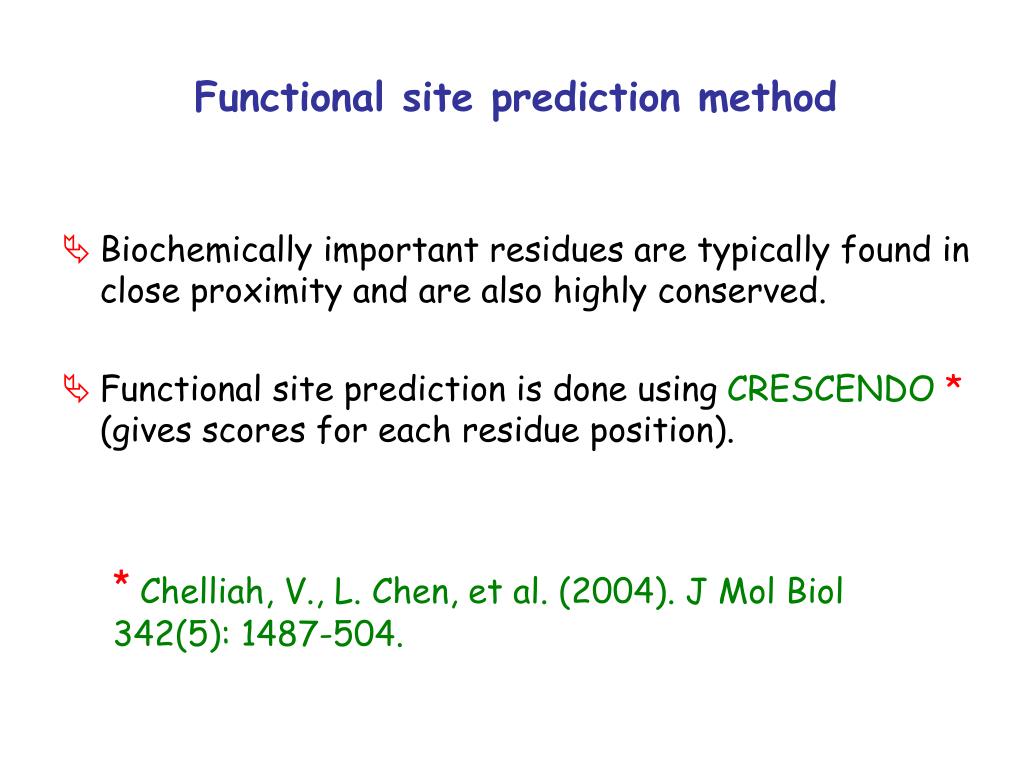 Functional site prediction method

Biochemically important residues are typically found in close proximity and are also highly conserved.

Functional site prediction is done using CRESCENDO * (gives scores for each residue position).

* Chelliah, V., L. Chen, et al. (2004). J Mol Biol 342(5): 1487-504.